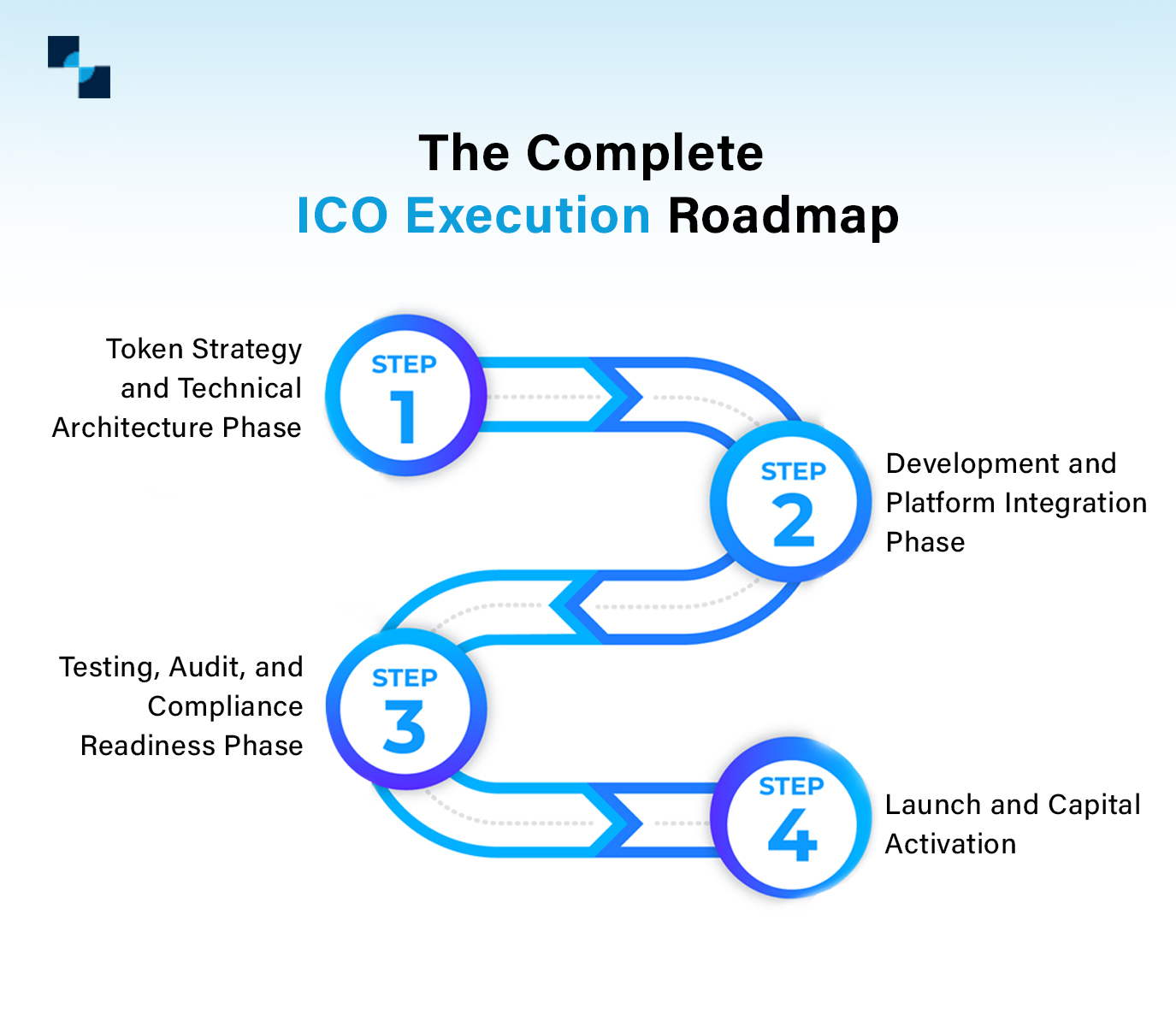 The Complete
ICO Execution Roadmap

Token Strategy and Technical Architecture Phase

STEP
1

STEP
2

Development and Platform Integration Phase

Testing, Audit, and Compliance Readiness Phase

STEP
3

STEP
4

Launch and Capital Activation